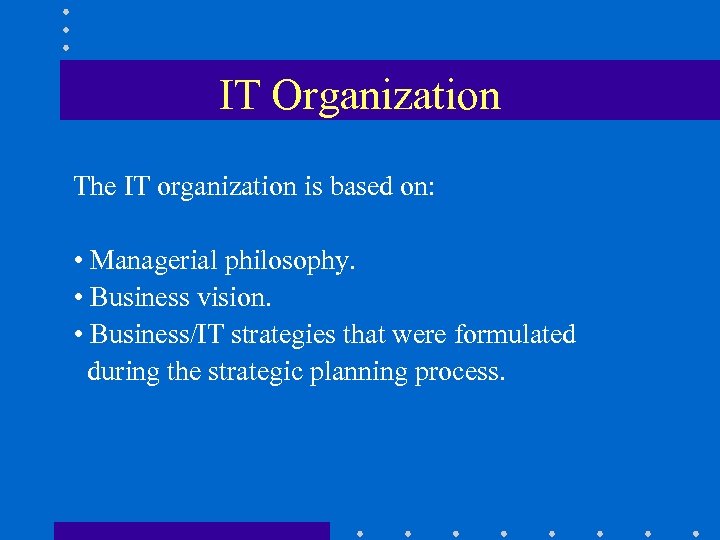 IT Organization

The IT organization is based on:

• Managerial philosophy.
• Business vision.
• Business/IT strategies that were formulated during the strategic planning process.